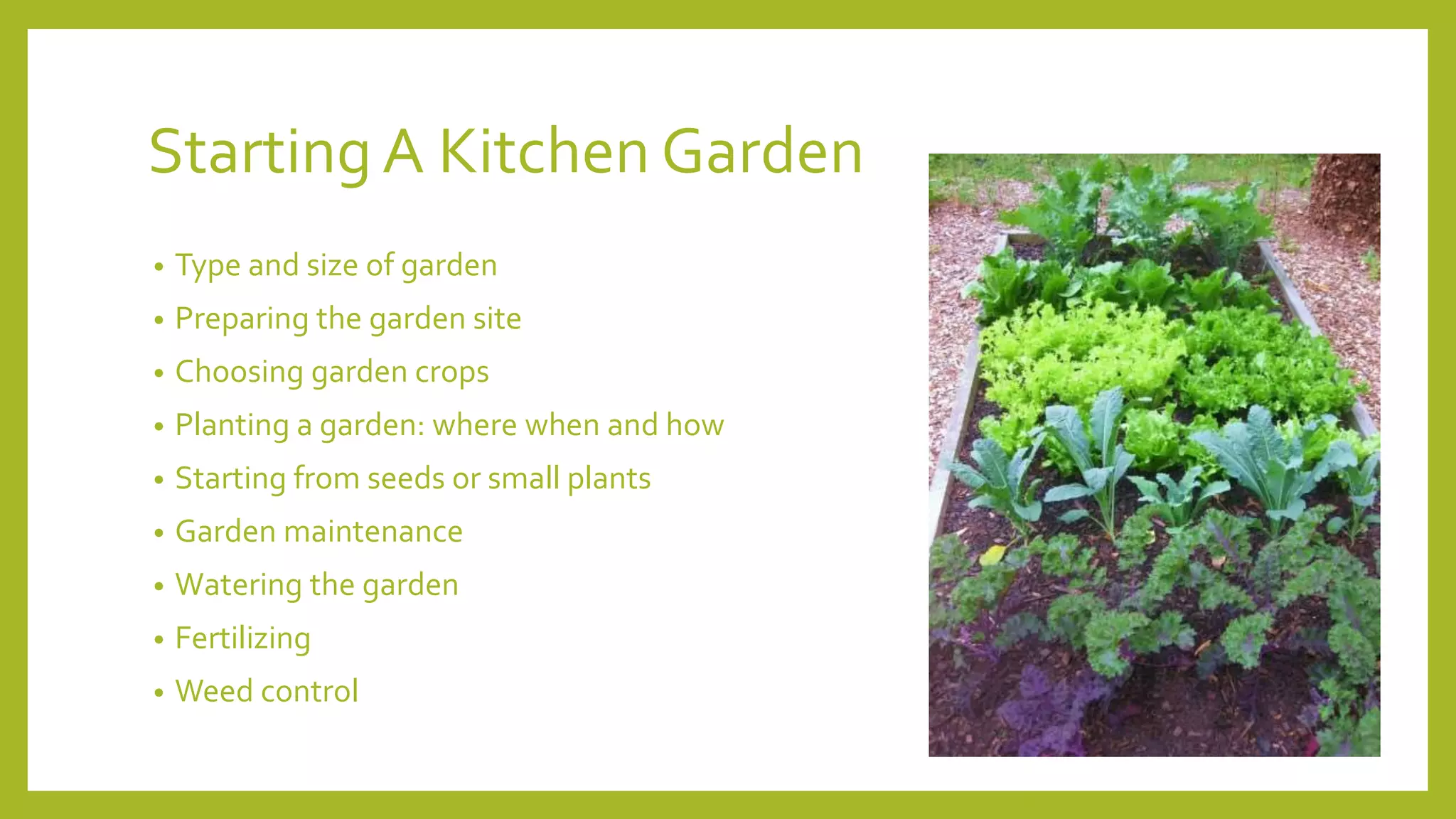 Starting A Kitchen Garden

• Type and size of garden
• Preparing the garden site
• Choosing garden crops
• Planting a garden: where when and how
• Starting from seeds or small plants
• Garden maintenance
• Watering the garden
• Fertilizing
• Weed control